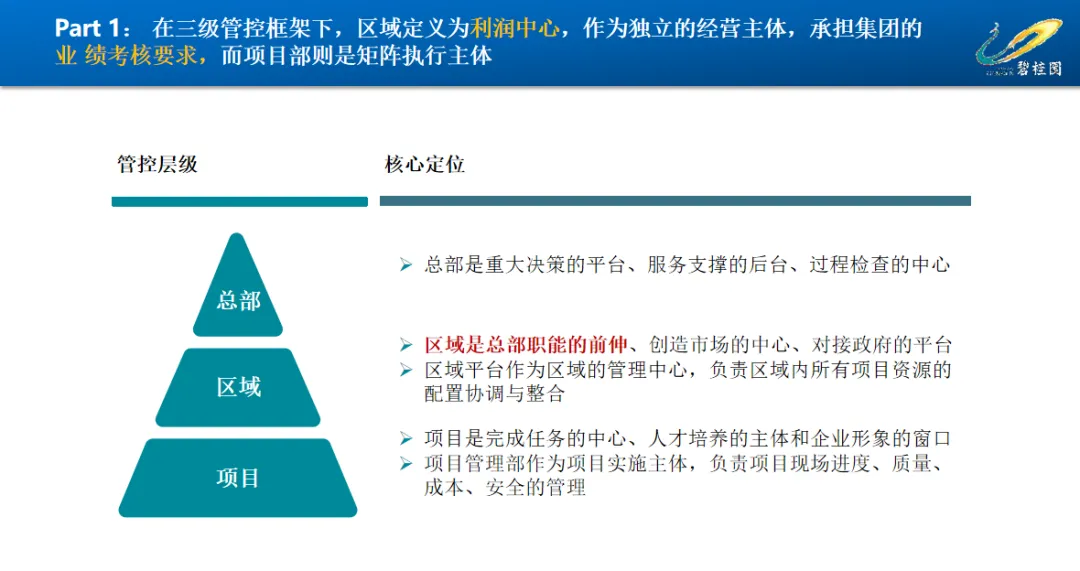 Part 1： 在三级管控框架下，区域定义为利润中心，作为独立的经营主体，承担集团的业 绩考核要求，而项目部则是矩阵执行主体

碧桂园

管控层级

核心定位

总部

区域

项目

➢ 总部是重大决策的平台、服务支撑的后台、过程检查的中心

➢ 区域是总部职能的前伸、创造市场的中心、对接政府的平台
➢ 区域平台作为区域的管理中心，负责区域内所有项目资源的配置协调与整合

➢ 项目是完成任务的中心、人才培养的主体和企业形象的窗口
➢ 项目管理部作为项目实施主体，负责项目现场进度、质量、成本、安全的管理